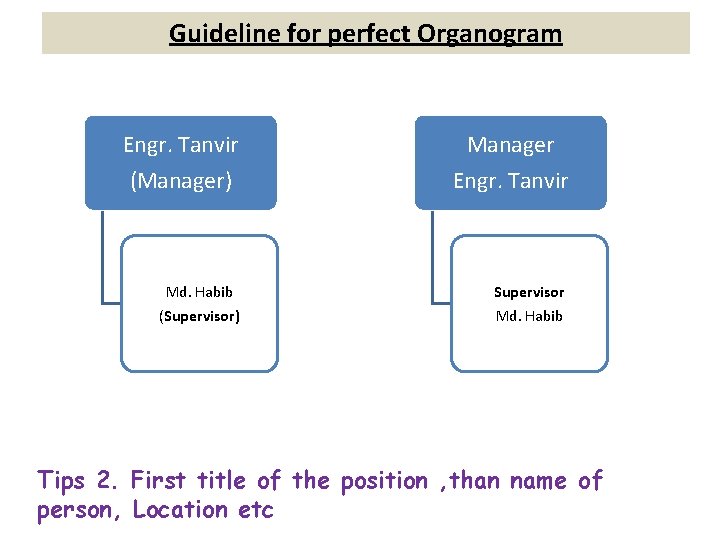 Guideline for perfect Organogram

Engr. Tanvir
(Manager)

Md. Habib
(Supervisor)

Manager
Engr. Tanvir

Supervisor
Md. Habib

Tips 2. First title of the position ,than name of person, Location etc